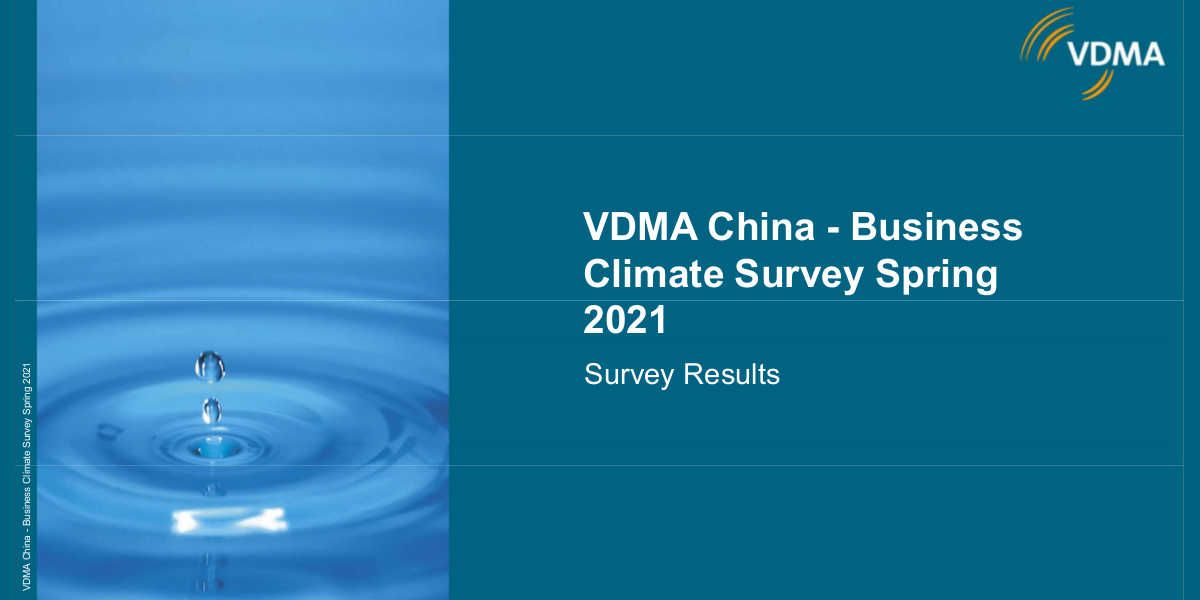 VDMA

VDMA China - Business Climate Survey Spring 2021

Survey Results

VDMA China - Business Climate Survey Spring 2021